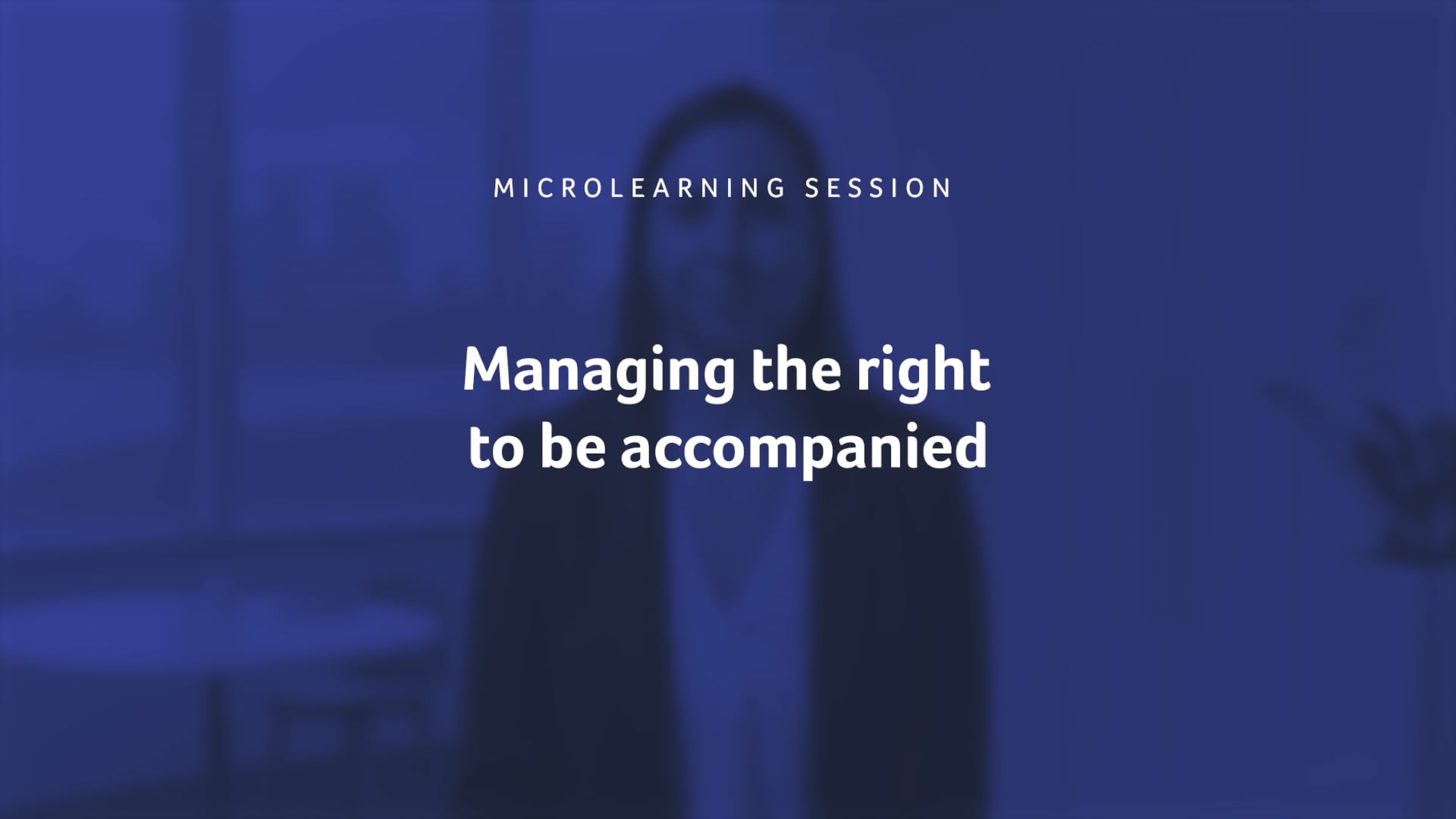 MICROLEARNING SESSION

Managing the right to be accompanied